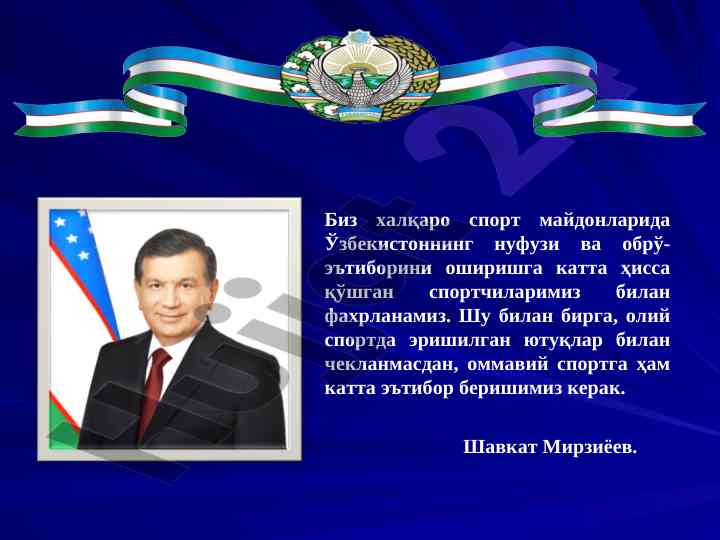 Биз халқаро спорт майдонларида Ўзбекистоннинг нуфузи ва обрў-эътиборини оширишга катта ҳисса қўшган спортчиларимиз билан фахрланамиз. Шу билан бирга, олий спортда эришилган ютуқлар билан чекланмасдан, оммавий спортга ҳам катта эътибор беришимиз керак.

Шавкат Мирзиёев.